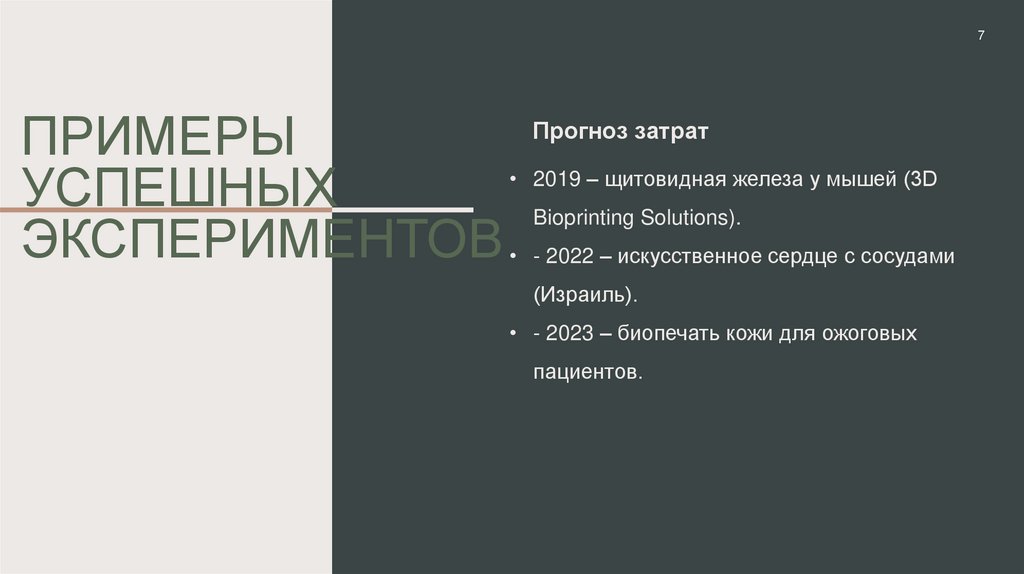 7

ПРИМЕРЫ УСПЕШНЫХ ЭКСПЕРИМЕНТОВ.

Прогноз затрат

• 2019 – щитовидная железа у мышей (3D Bioprinting Solutions).
• - 2022 – искусственное сердце с сосудами (Израиль).
• - 2023 – биопечать кожи для ожоговых пациентов.